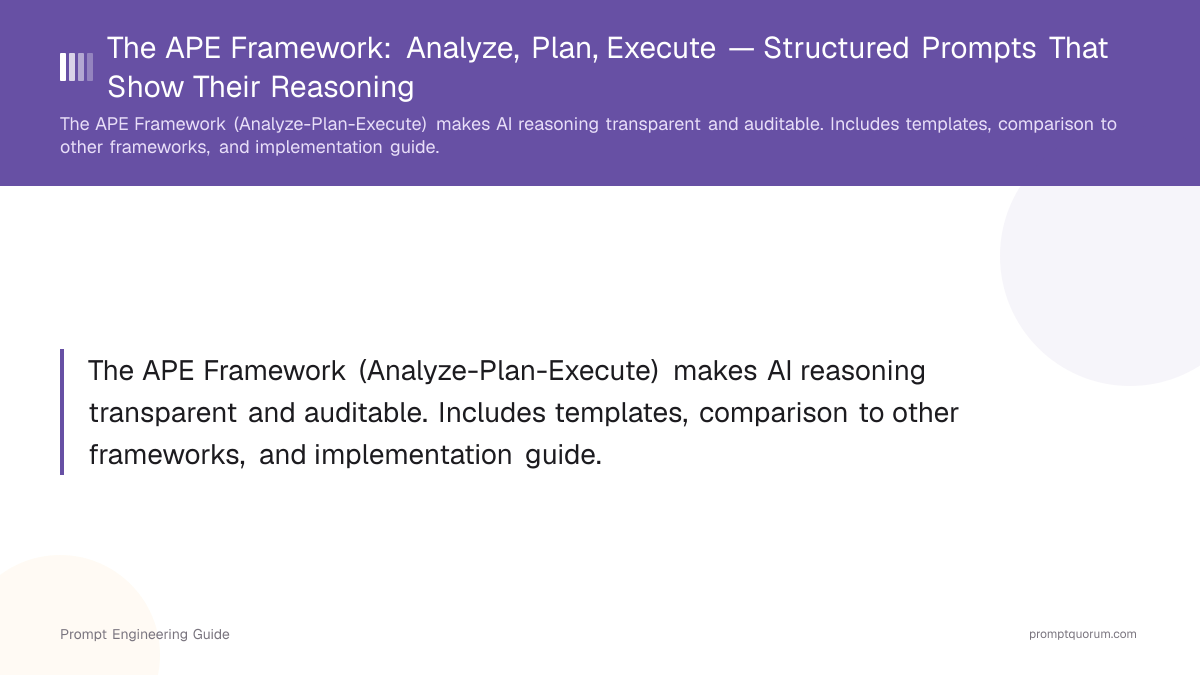 The APE Framework: Analyze, Plan, Execute — Structured Prompts That Show Their Reasoning

The APE Framework (Analyze-Plan-Execute) makes AI reasoning transparent and auditable. Includes templates, comparison to other frameworks, and implementation guide.

The APE Framework (Analyze-Plan-Execute) makes AI reasoning transparent and auditable. Includes templates, comparison to other frameworks, and implementation guide.

Prompt Engineering Guide

promptquorum.com